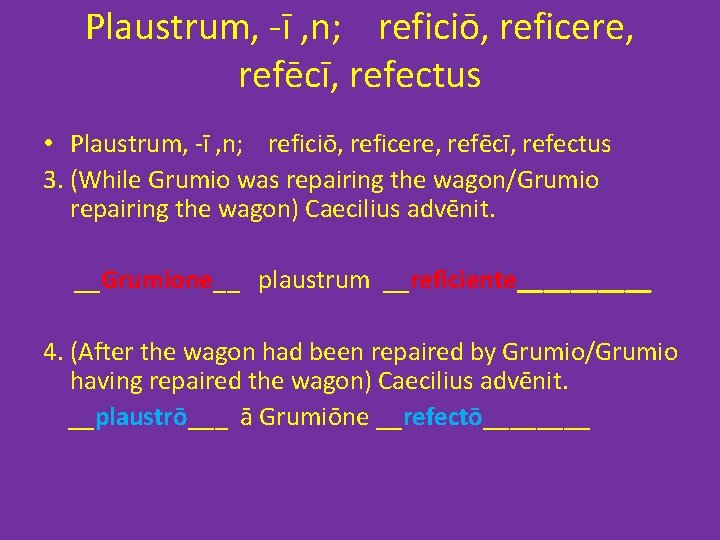 Plaustrum, -ī ,n; reficiō, reficere, refēcī, refectus

• Plaustrum, -ī ,n; reficiō, reficere, refēcī, refectus

3. (While Grumio was repairing the wagon/Grumio repairing the wagon) Caecilius advēnit.

__Grumione__ plaustrum __reficiente__________

4. (After the wagon had been repaired by Grumio/Grumio having repaired the wagon) Caecilius advēnit.

__plaustrō___ ā Grumiōne __refectō________